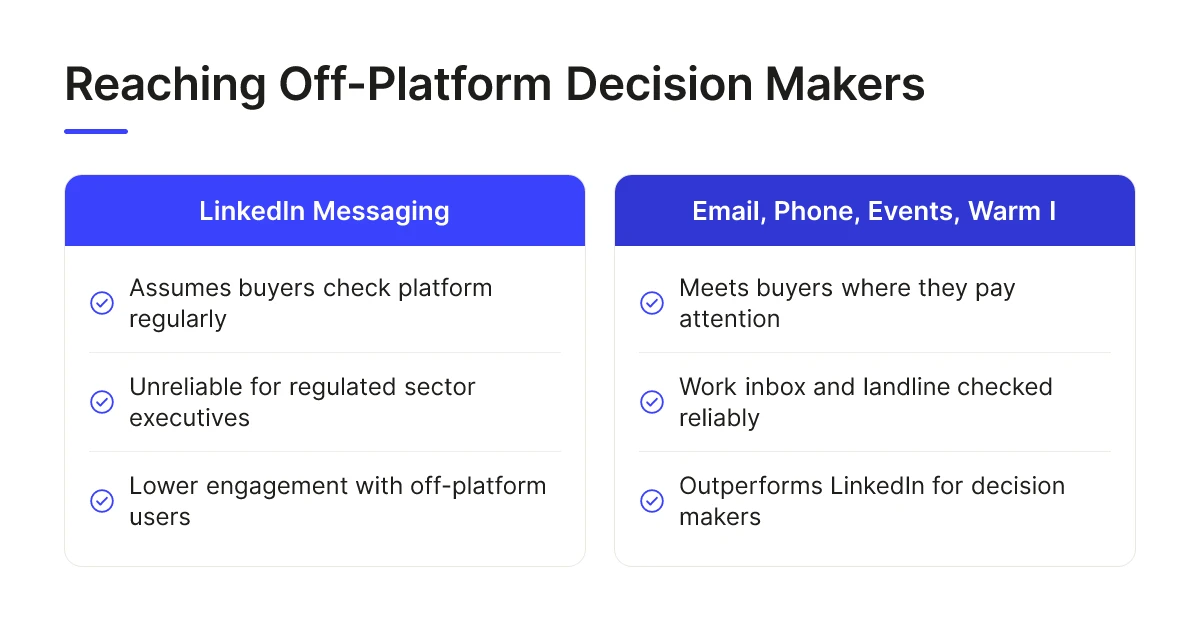 Reaching Off-Platform Decision Makers

LinkedIn Messaging

Assumes buyers check platform regularly

Unreliable for regulated sector executives

Lower engagement with off-platform users

Email, Phone, Events, Warm I

Meets buyers where they pay attention

Work inbox and landline checked reliably

Outperforms LinkedIn for decision makers